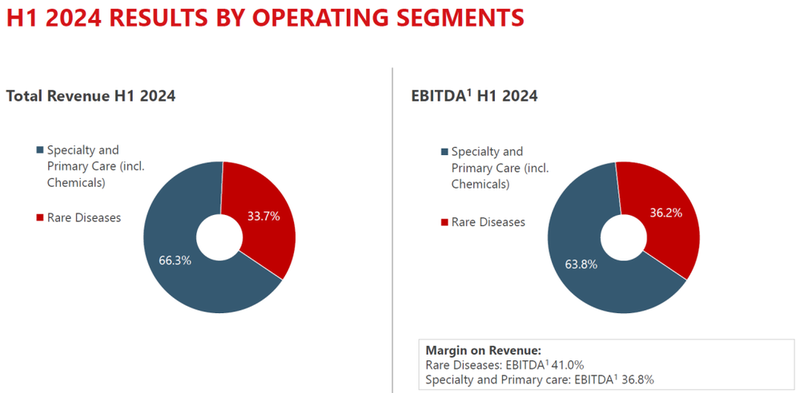 H1 2024 RESULTS BY OPERATING SEGMENTS

Total Revenue H1 2024

Specialty and Primary Care (incl. Chemicals)

Rare Diseases

33.7%

66.3%

EBITDA$^1$ H1 2024

Specialty and Primary Care (incl. Chemicals)

Rare Diseases

36.2%

63.8%

Margin on Revenue:
Rare Diseases: EBITDA$^1$ 41.0%
Specialty and Primary care: EBITDA$^1$ 36.8%